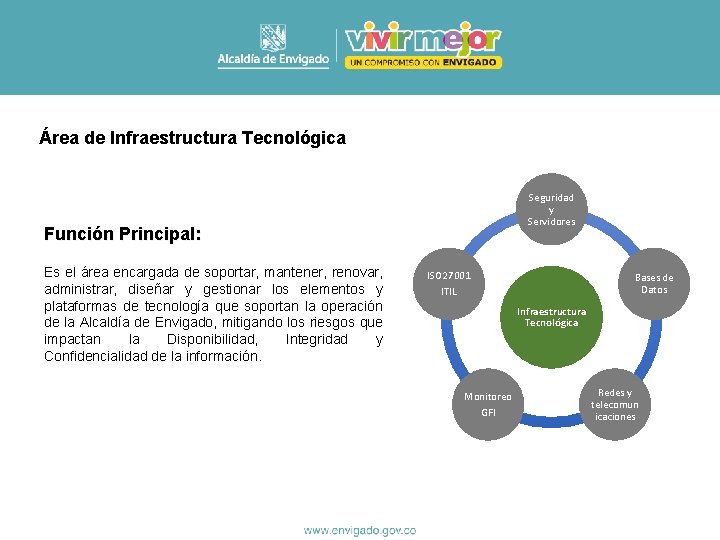 Alcaldía de Envigado

vivir mejor
UN COMPROMISO CON ENVIGADO

Área de Infraestructura Tecnológica

Función Principal:

Es el área encargada de soportar, mantener, renovar, administrar, diseñar y gestionar los elementos y plataformas de tecnología que soportan la operación de la Alcaldía de Envigado, mitigando los riesgos que impactan la Disponibilidad, Integridad y Confidencialidad de la información.

Seguridad y Servidores

Bases de Datos

Redes y telecomunicaciones

Monitoreo GFI

ISO27001 ITIL

Infraestructura Tecnológica

www.envigado.gov.co